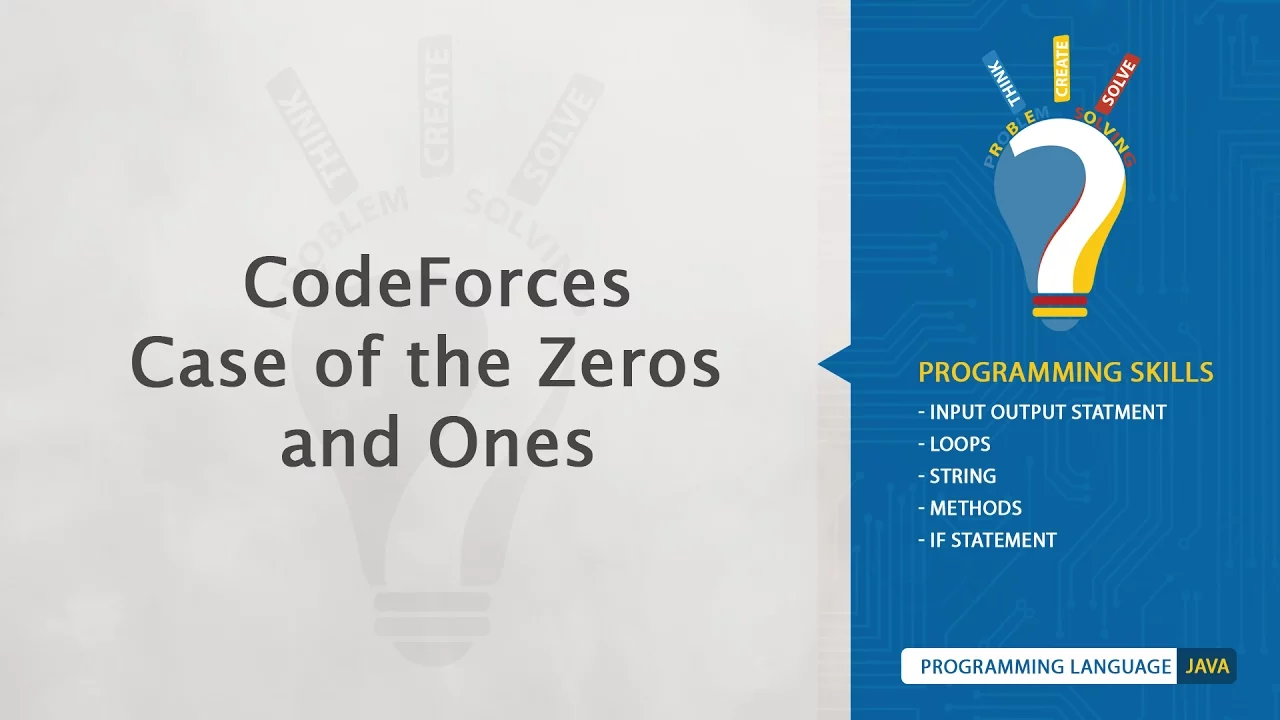 THINK CREATE SOLVE
PROBLEM SOLVING

CodeForces
Case of the Zeros and Ones

THINK CREATE SOLVE
PROBLEM SOLVING

PROGRAMMING SKILLS
- INPUT OUTPUT STATMENT
- LOOPS
- STRING
- METHODS
- IF STATEMENT

PROGRAMMING LANGUAGE JAVA